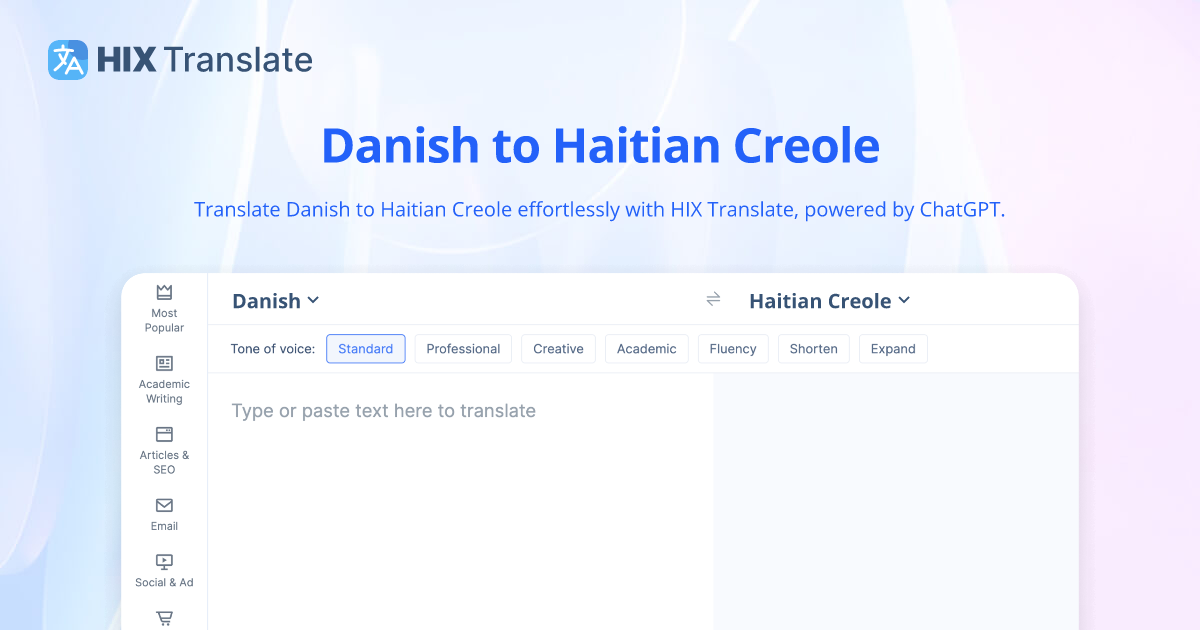 HIX Translate

Danish to Haitian Creole

Translate Danish to Haitian Creole effortlessly with HIX Translate, powered by ChatGPT.

Most Popular

Academic Writing

Articles & SEO

Email

Social & Ad

Danish

Haitian Creole

Tone of voice: Standard Professional Creative Academic Fluency Shorten Expand

Type or paste text here to translate